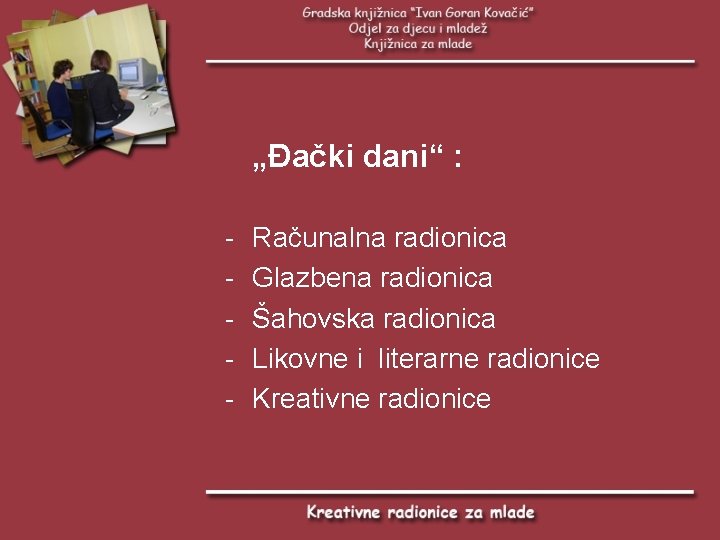 Gradska knjižnica "Ivan Goran Kovačić"
Odjel za djecu i mladež
Knjižnica za mlade

„Đački dani“ :

- Računalna radionica
- Glazbena radionica
- Šahovska radionica
- Likovne i literarne radionice
- Kreativne radionice

Kreativne radionice za mlade